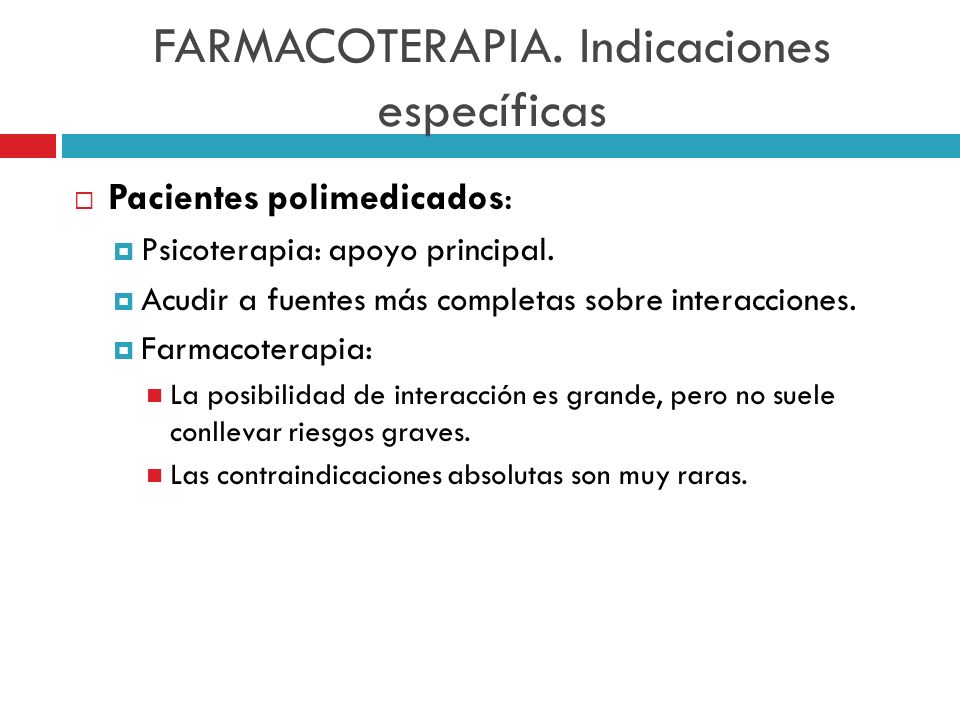 FARMACOTERAPIA. Indicaciones específicas

Pacientes polimedicados:

Psicoterapia: apoyo principal.

Acudir a fuentes más completas sobre interacciones.

Farmacoterapia:

La posibilidad de interacción es grande, pero no suele conllevar riesgos graves.

Las contraindicaciones absolutas son muy raras.